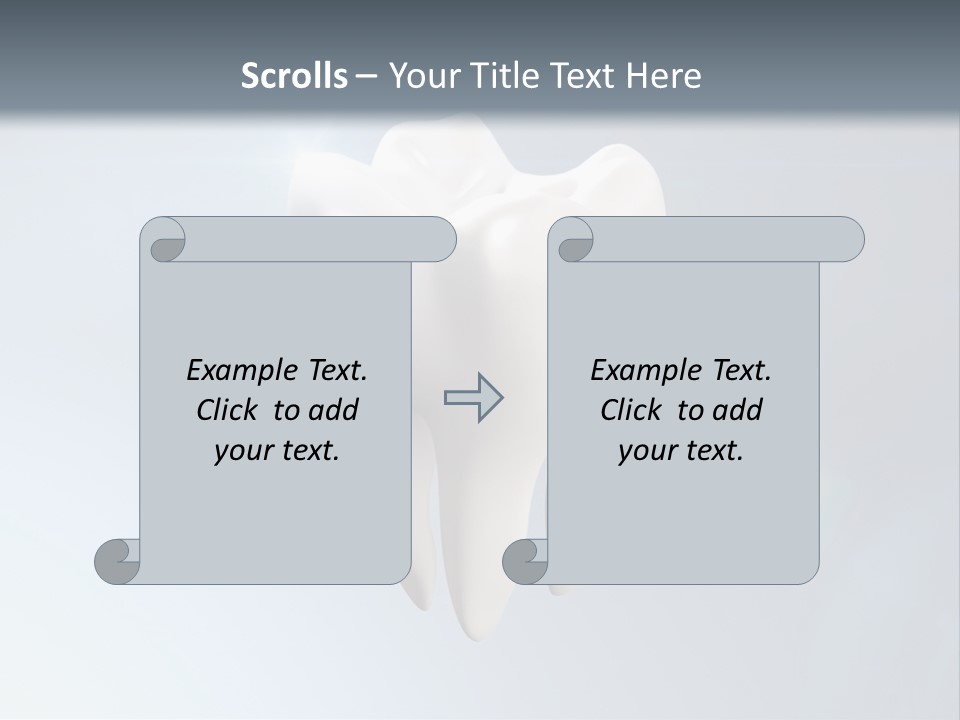 Scrolls – Your Title Text Here

Example Text. Click to add your text.

Example Text. Click to add your text.